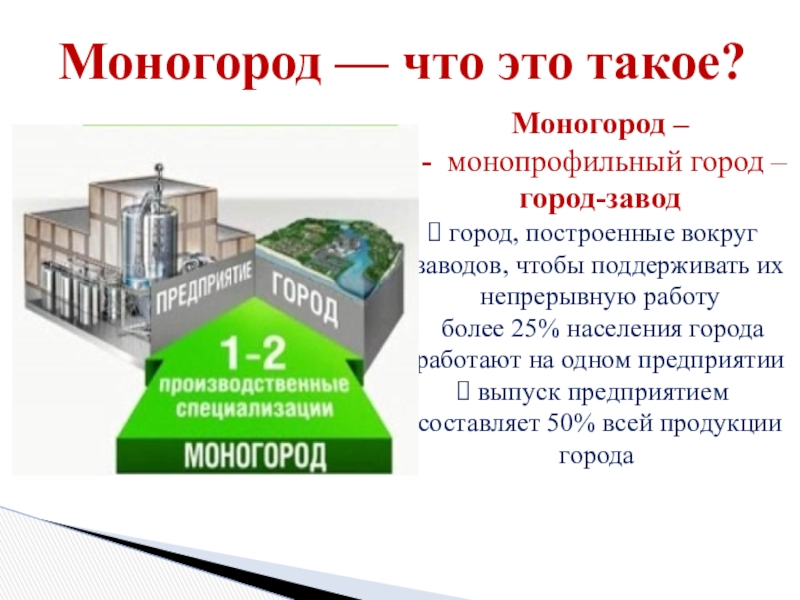 Моногород — что это такое?

ПРЕДПРИЯТИЕ ГОРОД 1-2 производственные специализации МОНОГОРОД

Моногород –
- монопрофильный город – город-завод
 город, построенные вокруг заводов, чтобы поддерживать их непрерывную работу
более 25% населения города работают на одном предприятии
 выпуск предприятием составляет 50% всей продукции города